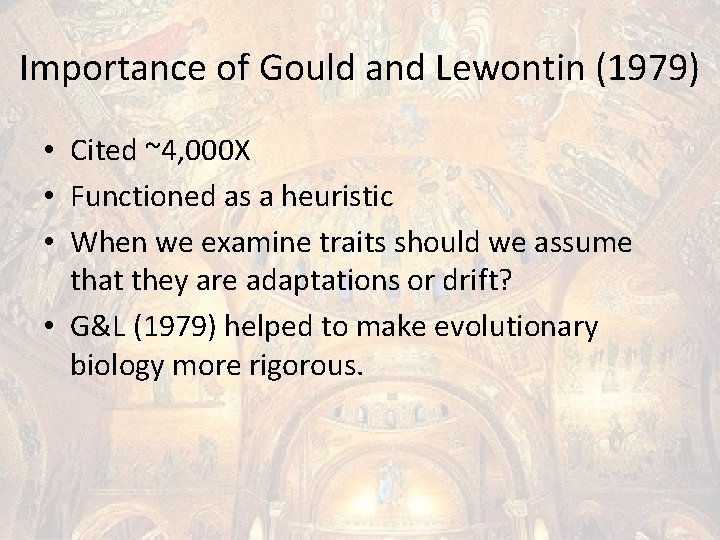 Importance of Gould and Lewontin (1979)

• Cited ~4,000X
• Functioned as a heuristic
• When we examine traits should we assume that they are adaptations or drift?
• G&L (1979) helped to make evolutionary biology more rigorous.